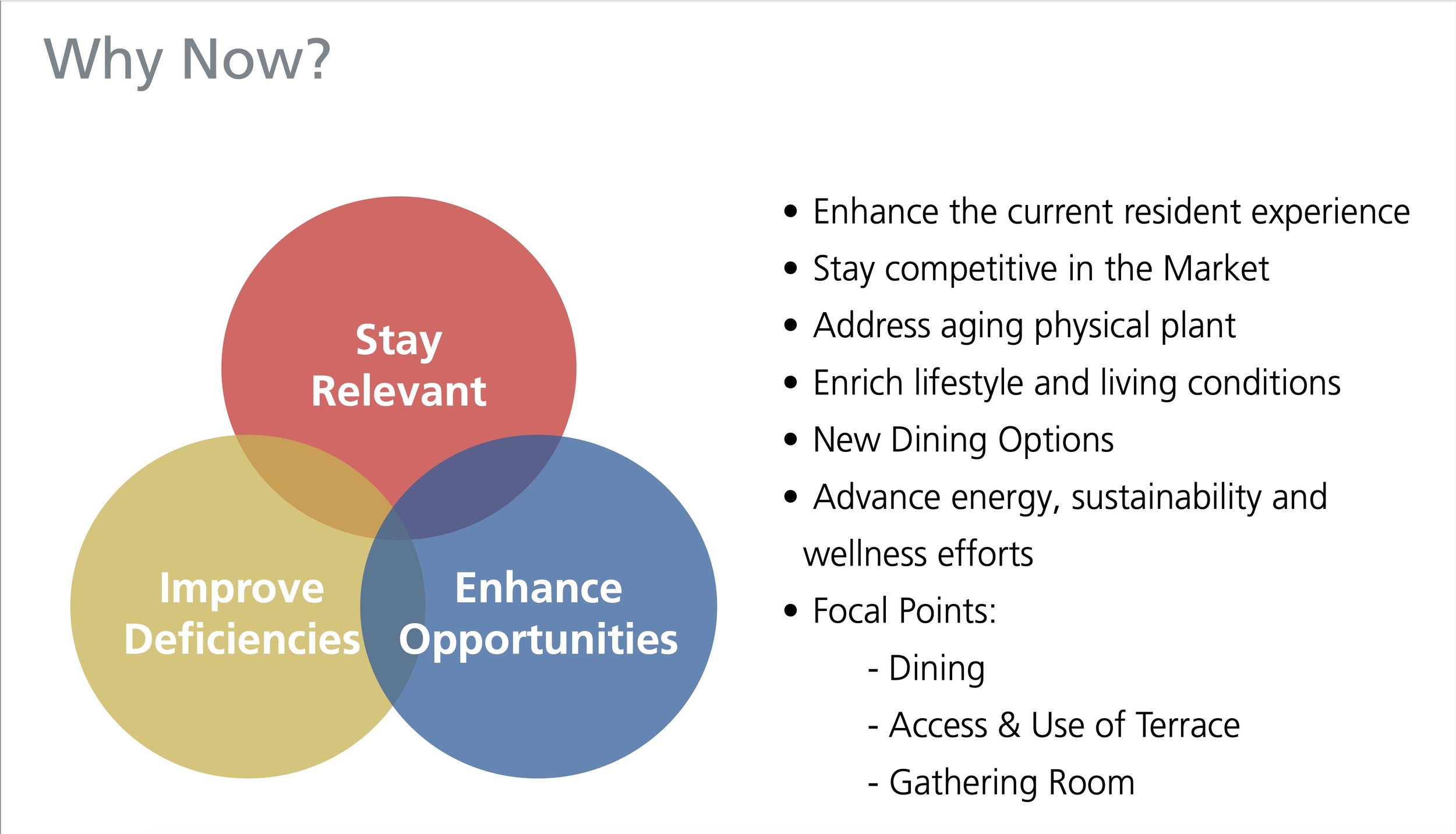 Why Now?

Stay Relevant

Improve Deficiencies

Enhance Opportunities

• Enhance the current resident experience
• Stay competitive in the Market
• Address aging physical plant
• Enrich lifestyle and living conditions
• New Dining Options
• Advance energy, sustainability and wellness efforts
• Focal Points:
- Dining
- Access & Use of Terrace
- Gathering Room